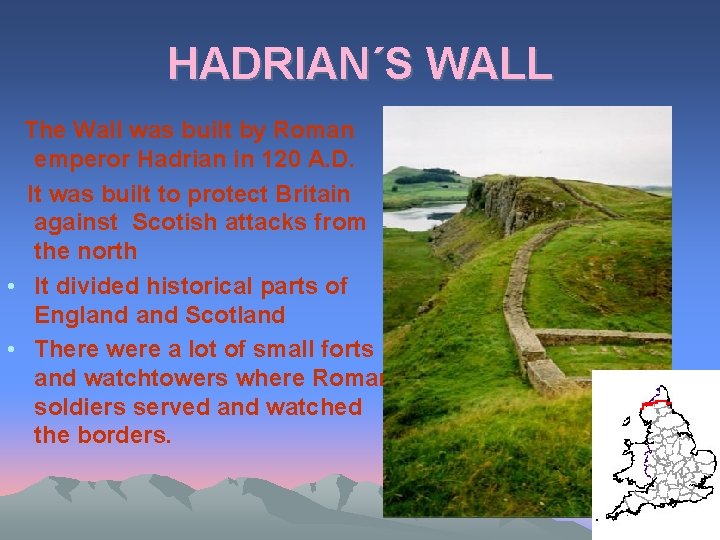 HADRIAN´S WALL

The Wall was built by Roman emperor Hadrian in 120 A.D.

It was built to protect Britain against Scotish attacks from the north

• It divided historical parts of England and Scotland

• There were a lot of small forts and watchtowers where Roman soldiers served and watched the borders.